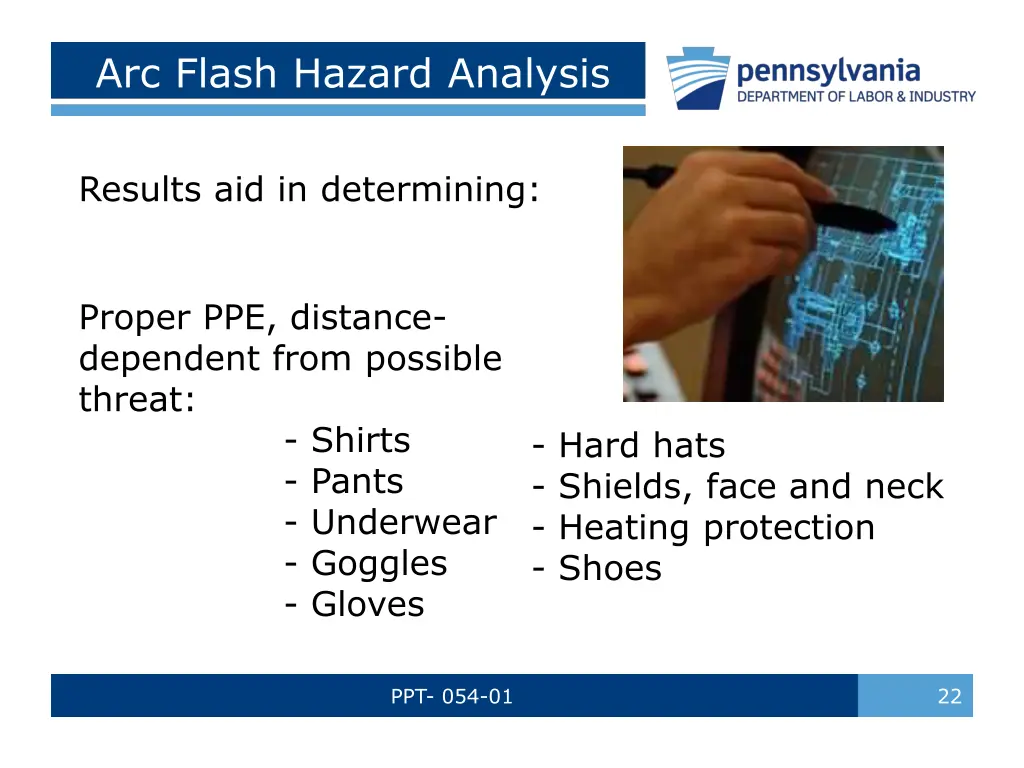 Arc Flash Hazard Analysis

pennsylvania
DEPARTMENT OF LABOR & INDUSTRY

Results aid in determining:

Proper PPE, distance-dependent from possible threat:

- Shirts
- Pants
- Underwear
- Goggles
- Gloves

- Hard hats
- Shields, face and neck
- Heating protection
- Shoes

PPT- 054-01

22